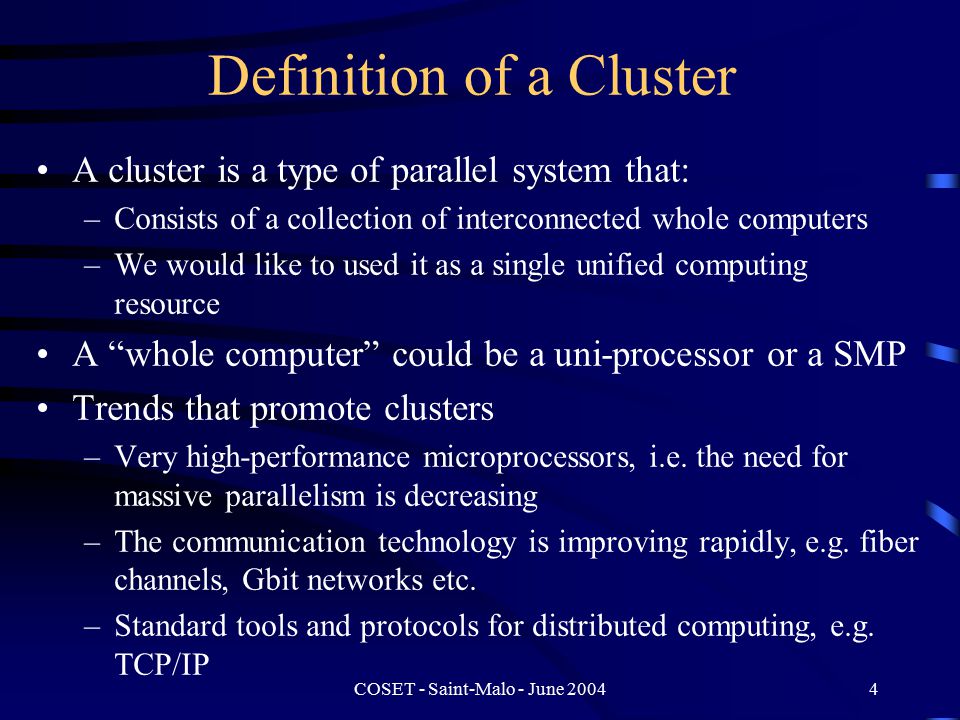 Definition of a Cluster

• A cluster is a type of parallel system that:
– Consists of a collection of interconnected whole computers
– We would like to used it as a single unified computing resource

• A “whole computer” could be a uni-processor or a SMP

• Trends that promote clusters
– Very high-performance microprocessors, i.e. the need for massive parallelism is decreasing
– The communication technology is improving rapidly, e.g. fiber channels, Gbit networks etc.
– Standard tools and protocols for distributed computing, e.g. TCP/IP

COSET - Saint-Malo - June 2004

4